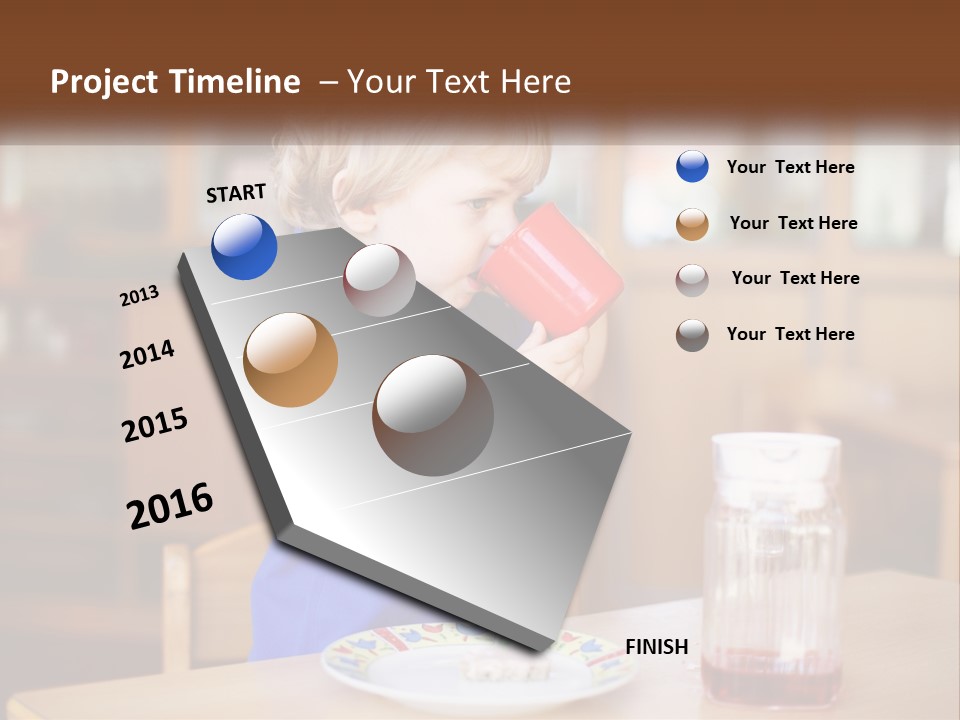 Project Timeline – Your Text Here

START

2013

2014

2015

2016

FINISH

Your Text Here

Your Text Here

Your Text Here

Your Text Here